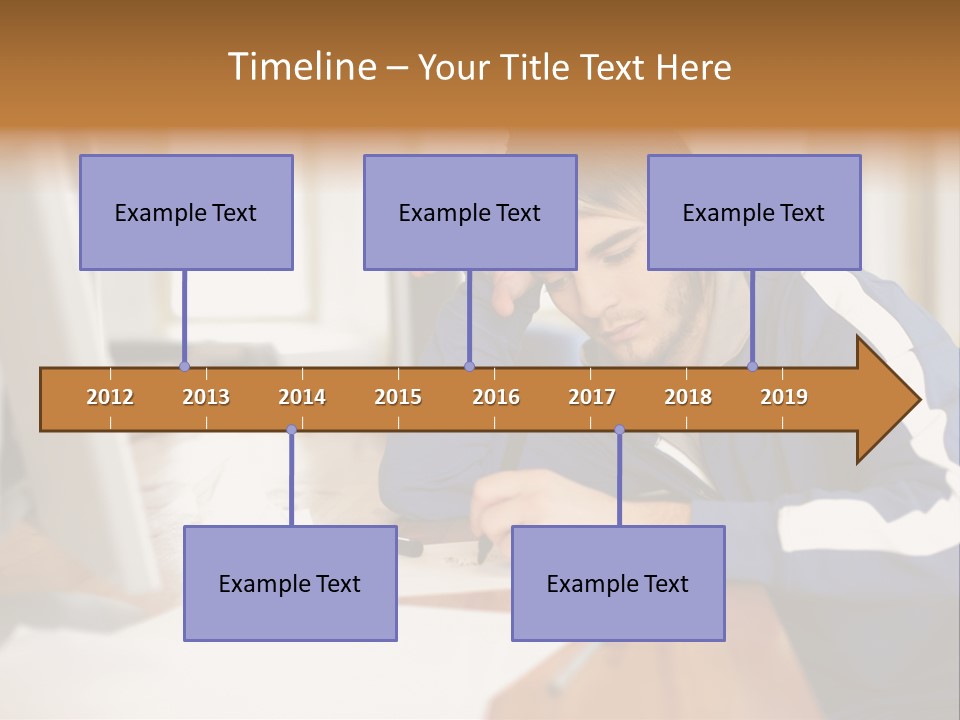 Timeline – Your Title Text Here

Example Text

Example Text

Example Text

2012 2013 2014 2015 2016 2017 2018 2019

Example Text

Example Text